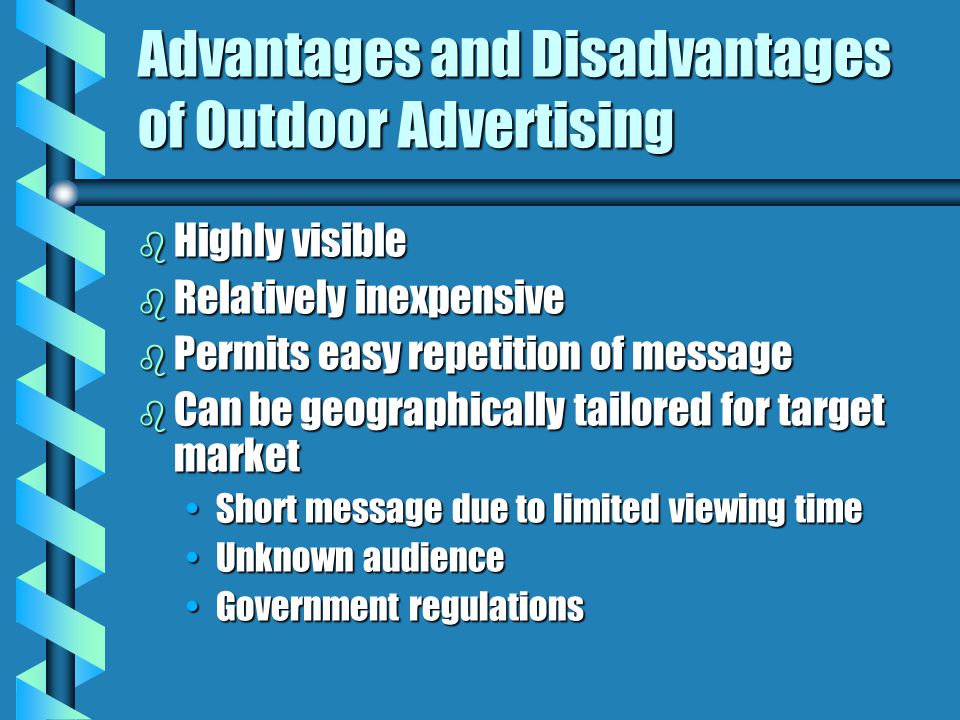 Advantages and Disadvantages of Outdoor Advertising

- Highly visible
- Relatively inexpensive
- Permits easy repetition of message
- Can be geographically tailored for target market
  - Short message due to limited viewing time
  - Unknown audience
  - Government regulations